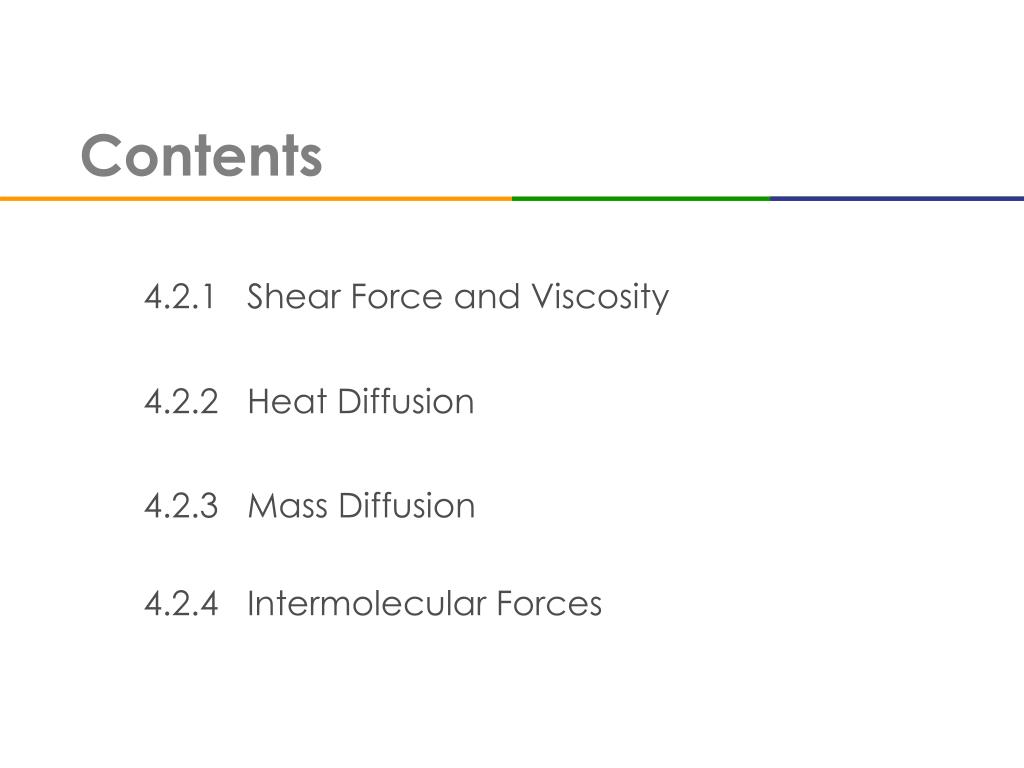 Contents

4.2.1 Shear Force and Viscosity

4.2.2 Heat Diffusion

4.2.3 Mass Diffusion

4.2.4 Intermolecular Forces